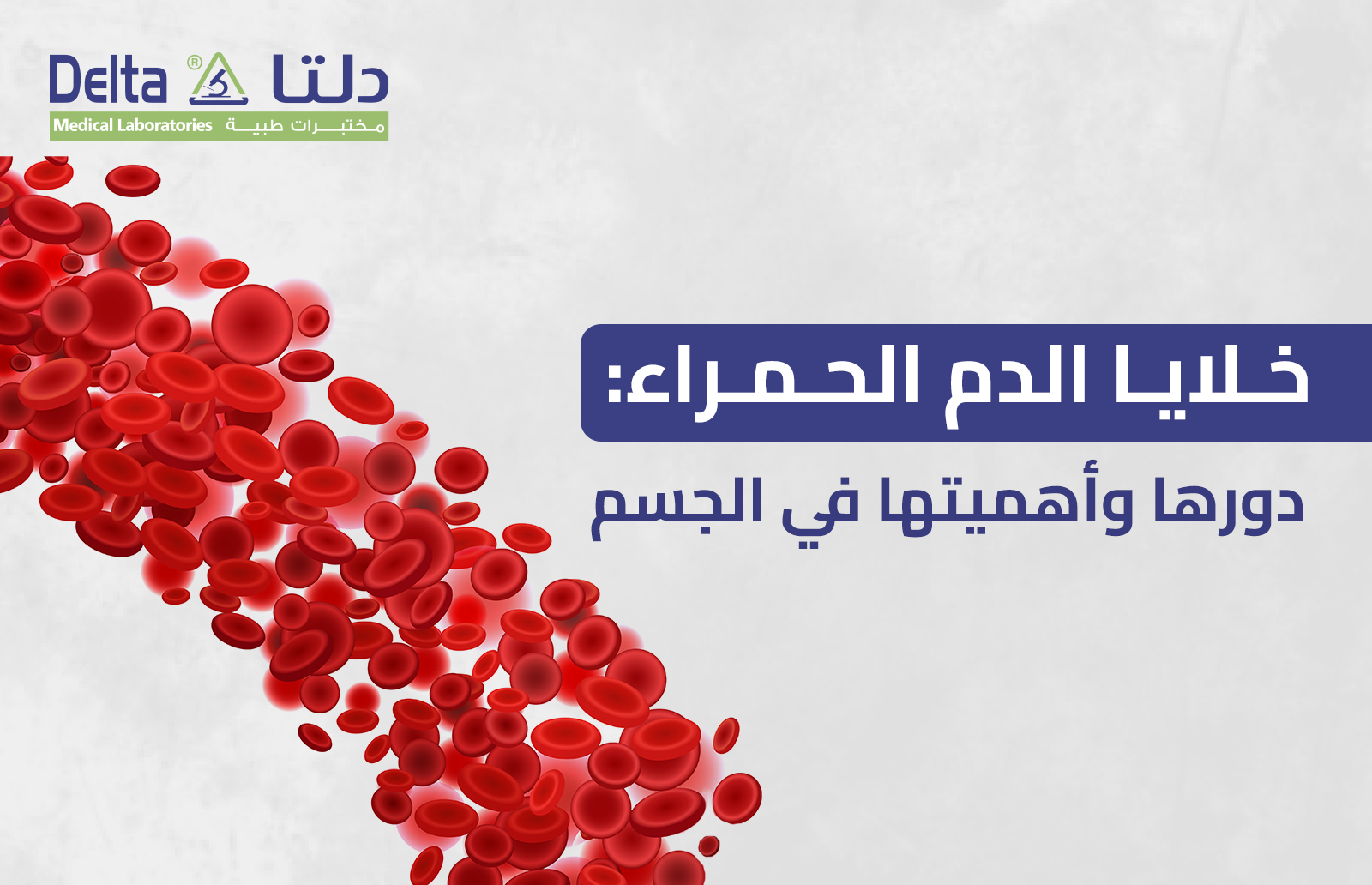 Delta ® دلتا
Medical Laboratories مختبرات طبية

خلايا الدم الحمراء:
دورها وأهميتها في الجسم